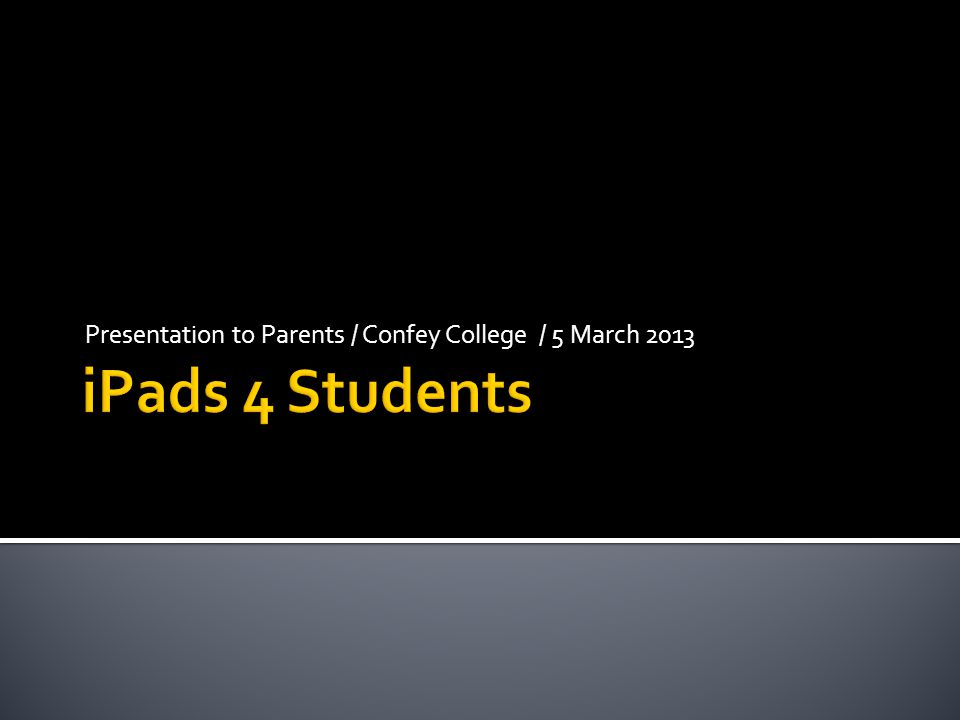 Presentation to Parents / Confey College / 5 March 2013

iPads 4 Students